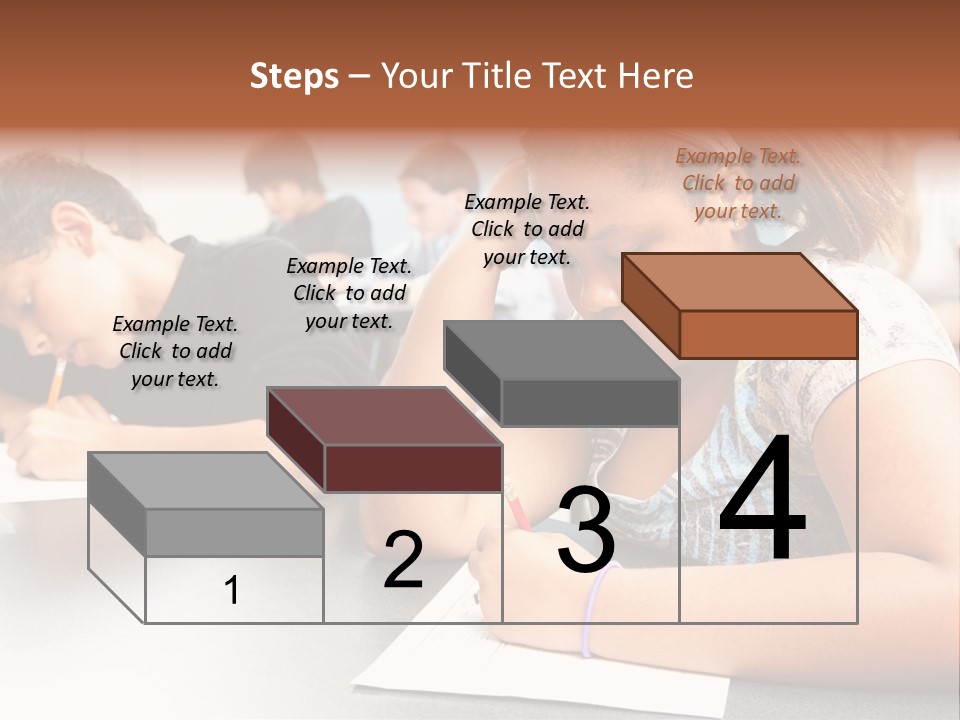 Steps – Your Title Text Here

Example Text. Click to add your text.

Example Text. Click to add your text.

Example Text. Click to add your text.

Example Text. Click to add your text.

1

2

3

4